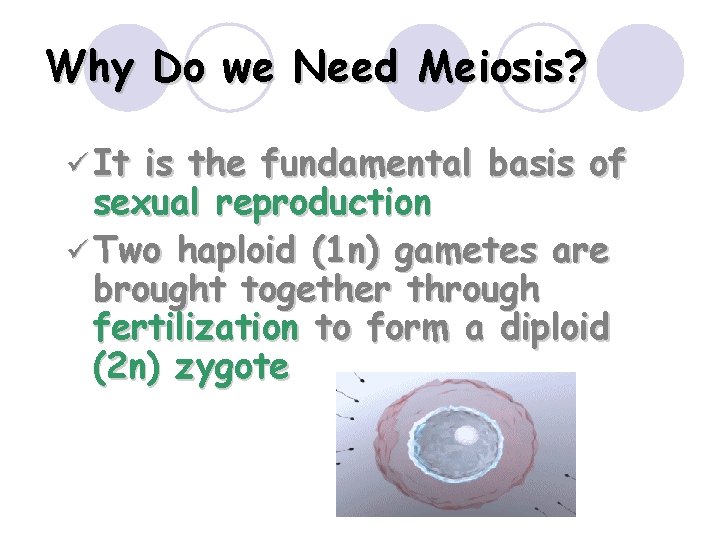 Why Do we Need Meiosis?

✓ It is the fundamental basis of sexual reproduction

✓ Two haploid (1n) gametes are brought together through fertilization to form a diploid (2n) zygote